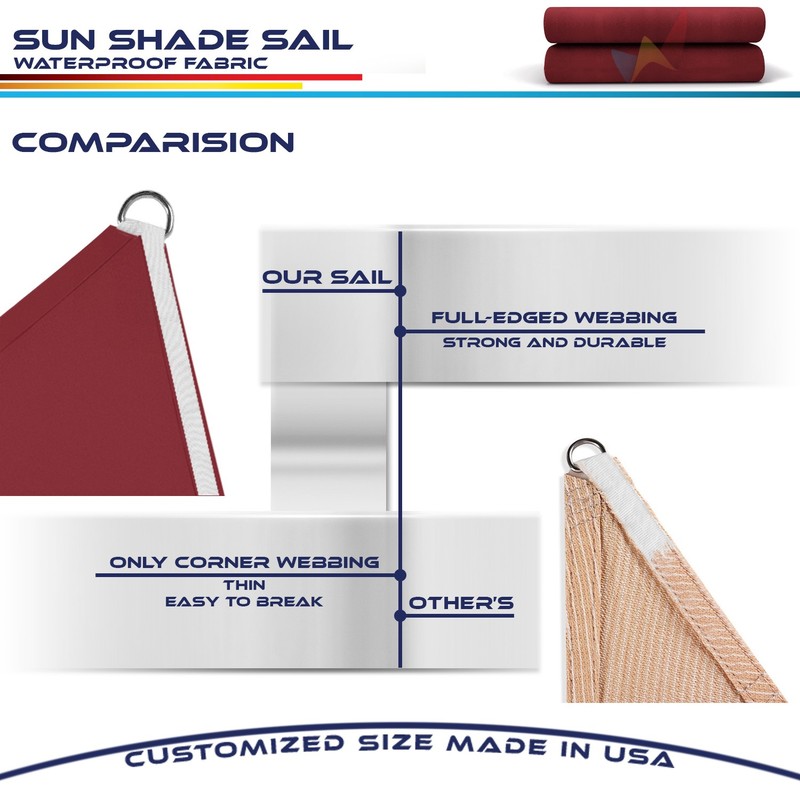 SUN SHADE SAIL
WATERPROOF FABRIC

COMPARISION

OUR SAIL

FULL-EDGED WEBBING
STRONG AND DURABLE

ONLY CORNER WEBBING
THIN
EASY TO BREAK

OTHER'S

CUSTOMIZED SIZE MADE IN USA